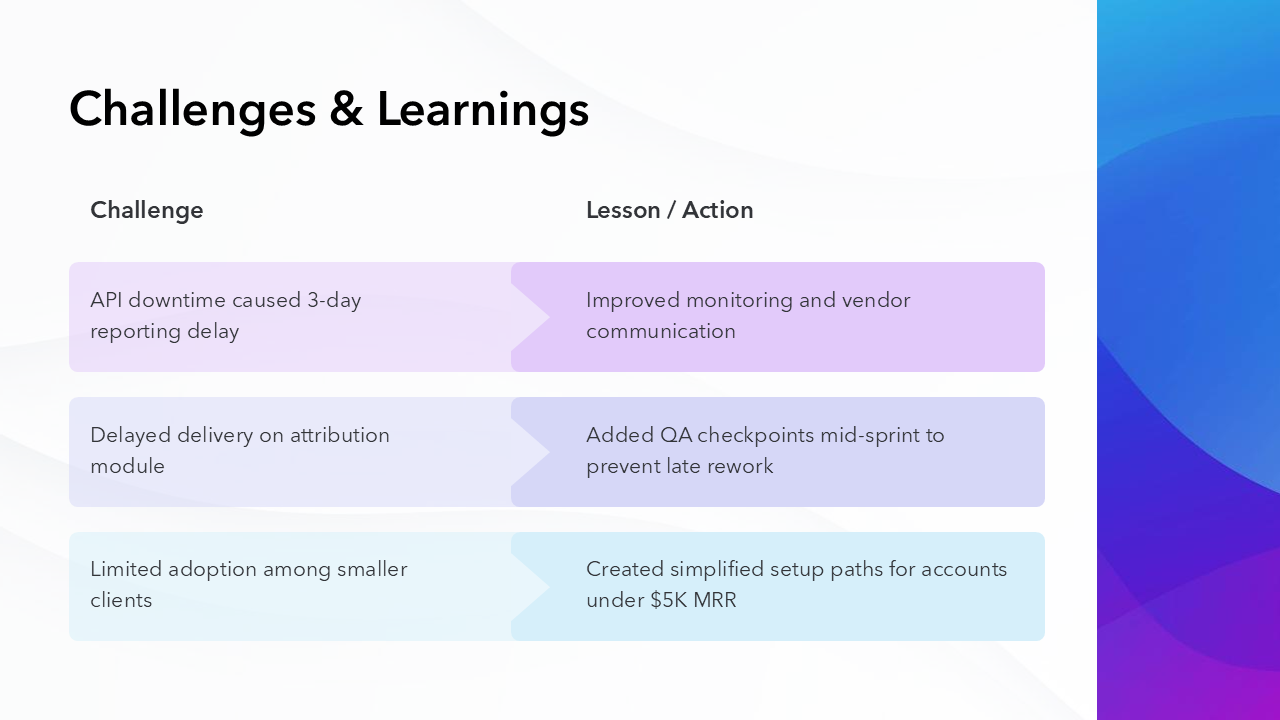 Challenges & Learnings

| Challenge | Lesson / Action |
|---|---|
| API downtime caused 3-day reporting delay | Improved monitoring and vendor communication |
| Delayed delivery on attribution module | Added QA checkpoints mid-sprint to prevent late rework |
| Limited adoption among smaller clients | Created simplified setup paths for accounts under \$5K MRR |